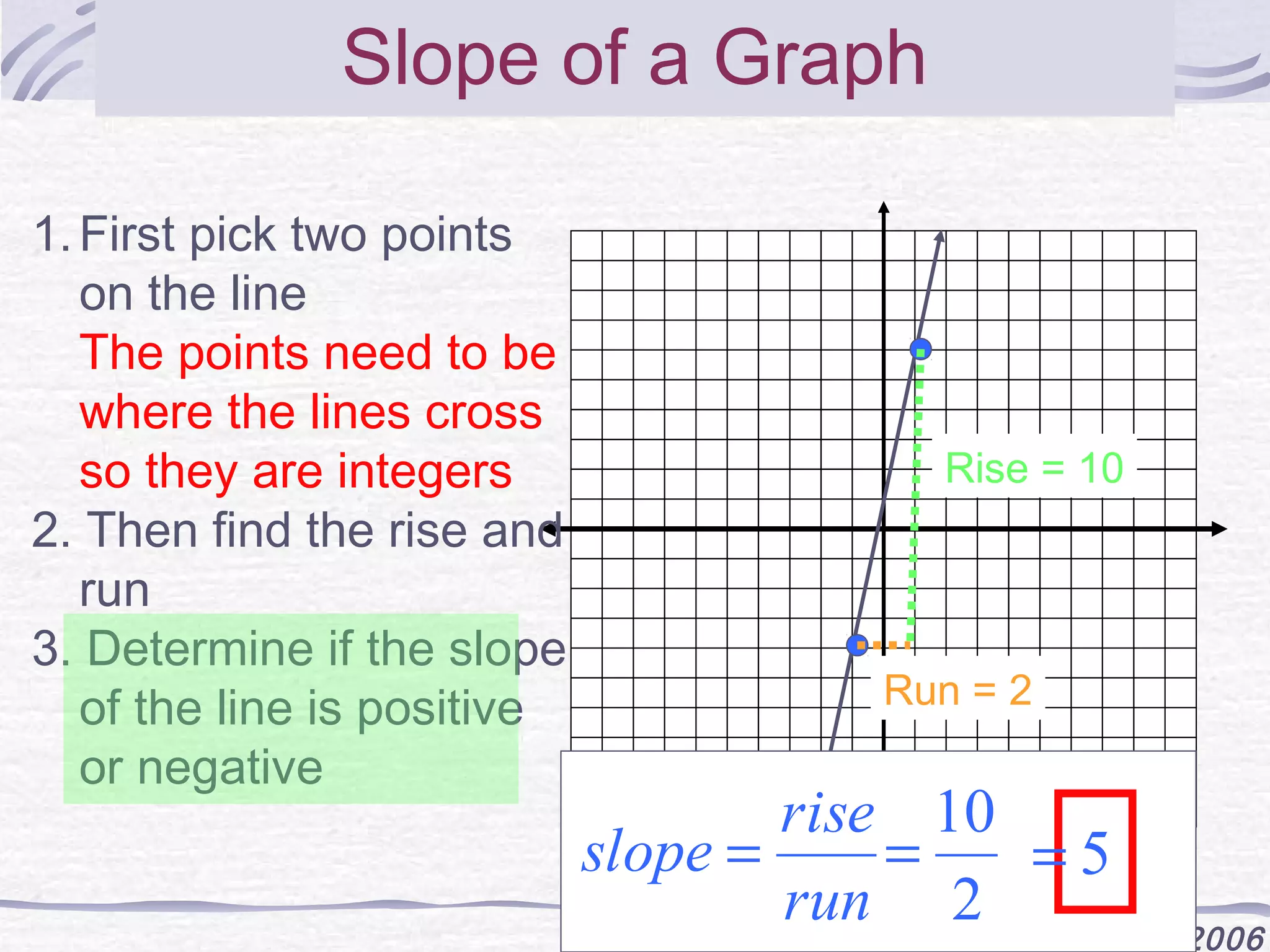 Slope of a Graph

1. First pick two points on the line
The points need to be where the lines cross so they are integers
2. Then find the rise and run
3. Determine if the slope of the line is positive or negative

Rise = 10

Run = 2

$slope = \frac{rise}{run} = \frac{10}{2} = 5$

2006